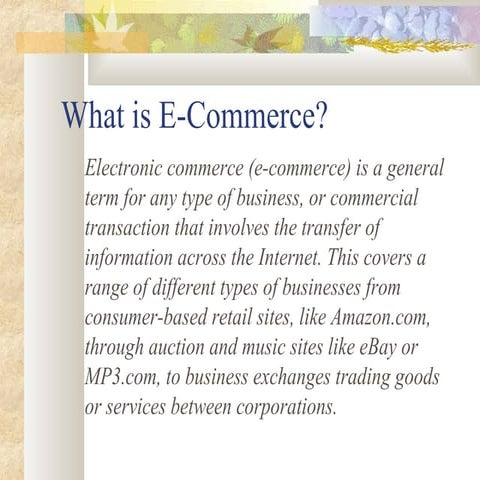 What is E-Commerce?

Electronic commerce (e-commerce) is a general term for any type of business, or commercial transaction that involves the transfer of information across the Internet. This covers a range of different types of businesses from consumer-based retail sites, like Amazon.com, through auction and music sites like eBay or MP3.com, to business exchanges trading goods or services between corporations.